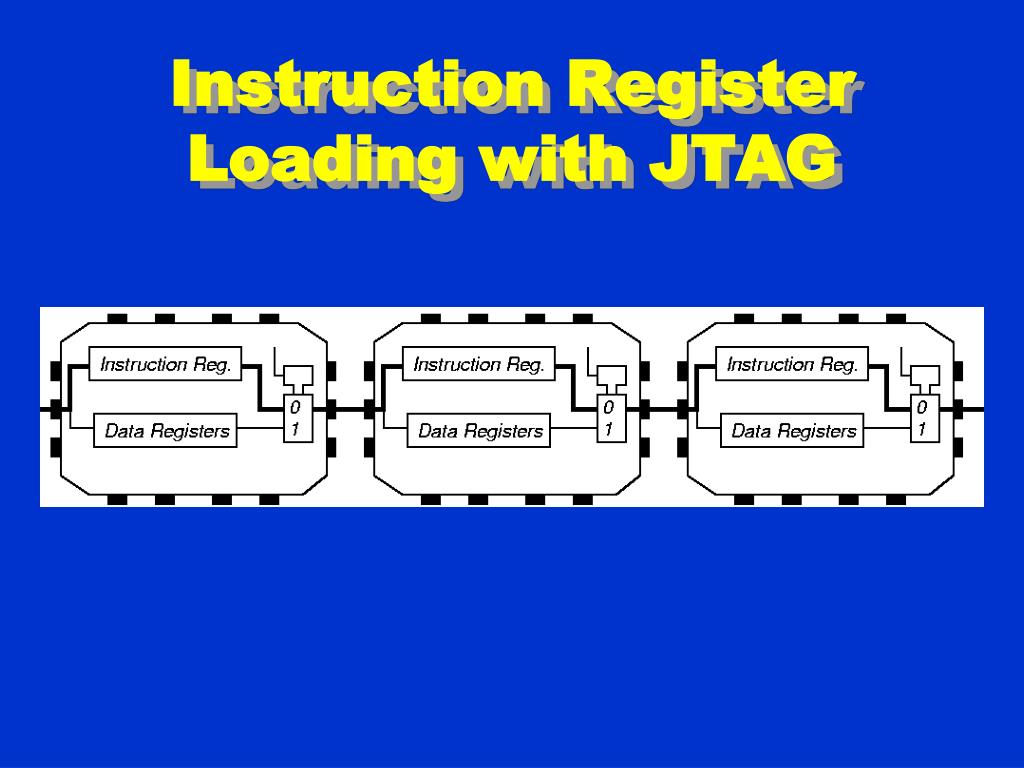 Instruction Register Loading with JTAG

Instruction Reg.
Data Registers
0
1

Instruction Reg.
Data Registers
0
1

Instruction Reg.
Data Registers
0
1